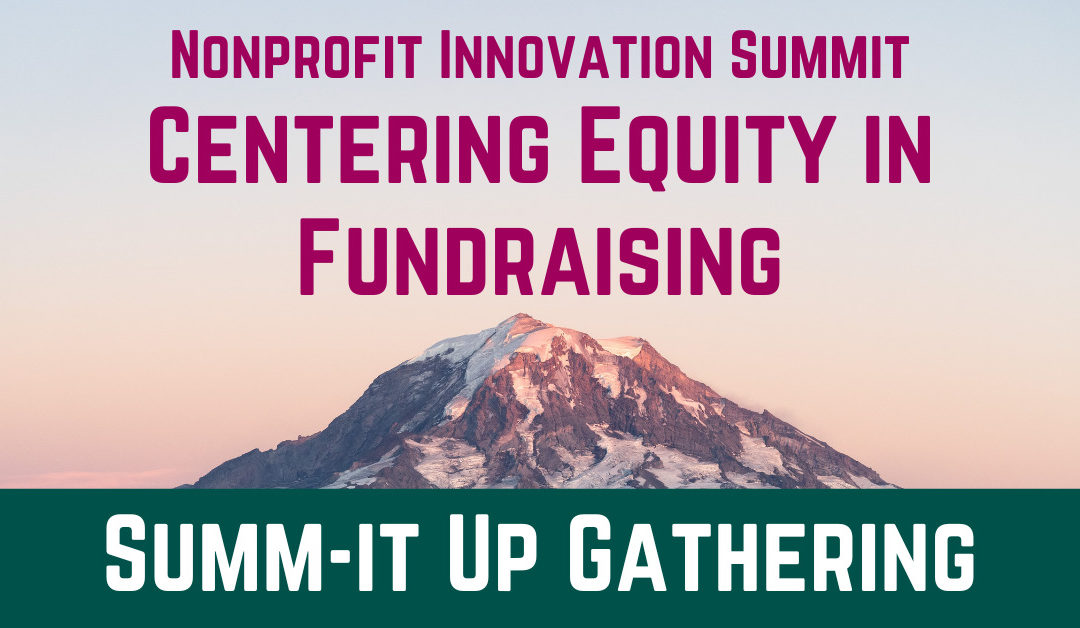 Nonprofit Innovation Summit
Centering Equity in Fundraising

Summ-it Up Gathering